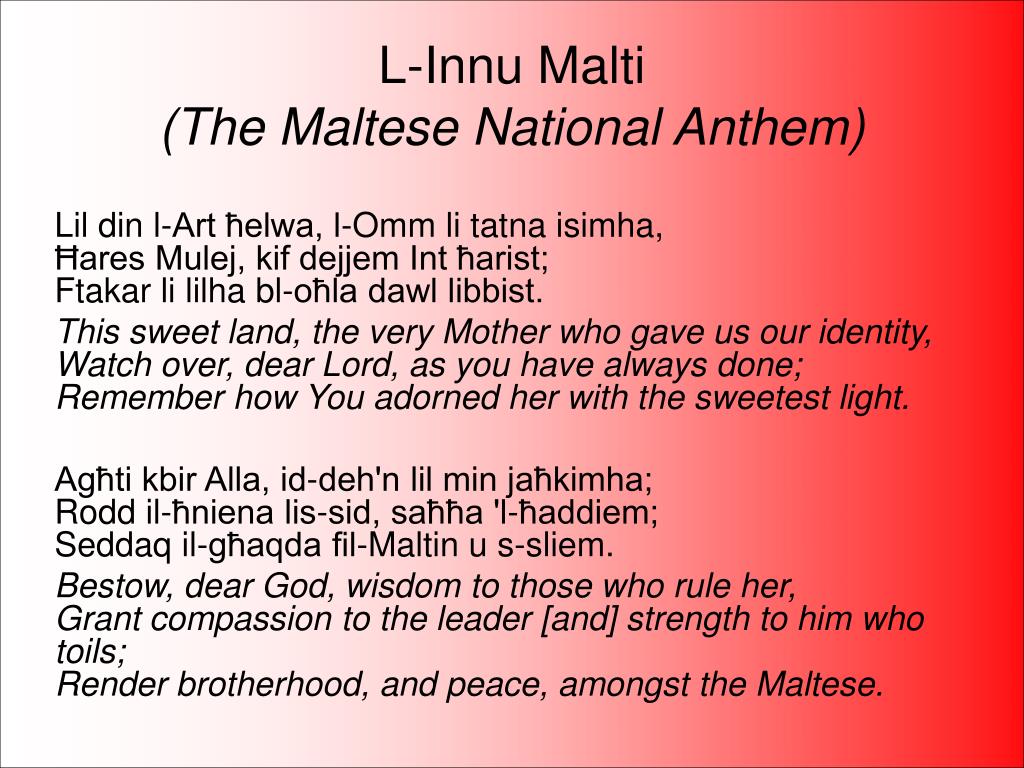 L-Innu Malti
(The Maltese National Anthem)

Lil din l-Art ħelwa, l-Omm li tatna isimha,
Ħares Mulej, kif dejjem Int ħarist;
Ftakar li lilha bl-oħla dawl libbist.

This sweet land, the very Mother who gave us our identity,
Watch over, dear Lord, as you have always done;
Remember how You adorned her with the sweetest light.

Agħti kbir Alla, id-deh'n lil min jaħkimha;
Rodd il-ħniena lis-sid, saħħa 'l-ħaddiem;
Seddaq il-għaqda fil-Maltin u s-sliem.

Bestow, dear God, wisdom to those who rule her,
Grant compassion to the leader [and] strength to him who toils;
Render brotherhood, and peace, amongst the Maltese.